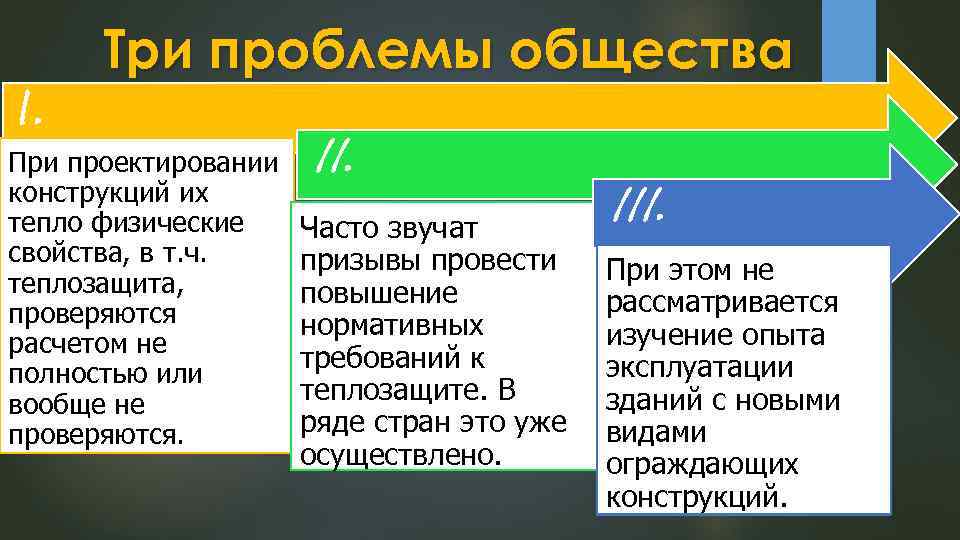 Три проблемы общества

I.

При проектировании конструкций их тепло физические свойства, в т.ч. теплозащита, проверяются расчетом не полностью или вообще не проверяются.

II.

Часто звучат призывы провести повышение нормативных требований к теплозащите. В ряде стран это уже осуществлено.

III.

При этом не рассматривается изучение опыта эксплуатации зданий с новыми видами ограждающих конструкций.